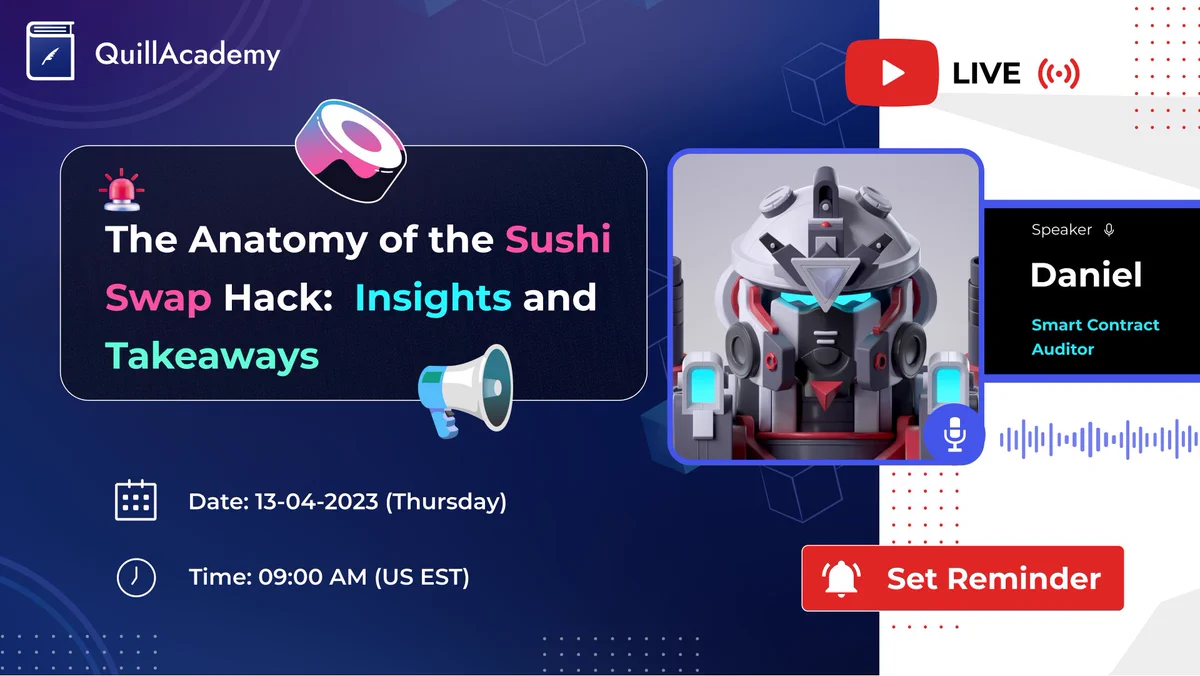 QuillAcademy

LIVE

The Anatomy of the Sushi Swap Hack: Insights and Takeaways

Speaker

Daniel

Smart Contract Auditor

Date: 13-04-2023 (Thursday)

Time: 09:00 AM (US EST)

Set Reminder